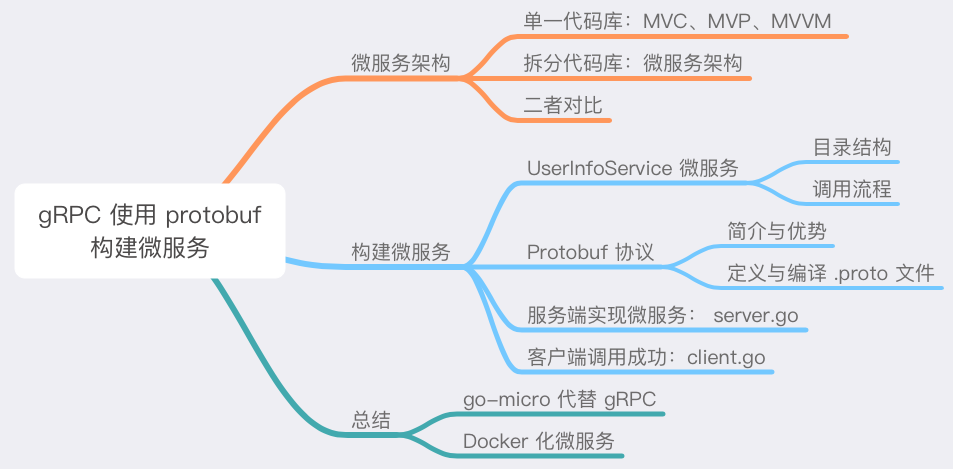 gRPC 使用 protobuf 构建微服务

微服务架构

单一代码库：MVC、MVP、MVVM

拆分代码库：微服务架构

二者对比

构建微服务

UserInfoService 微服务

目录结构

调用流程

Protobuf 协议

简介与优势

定义与编译 .proto 文件

服务端实现微服务： server.go

客户端调用成功：client.go

总结

go-micro 代替 gRPC

Docker 化微服务